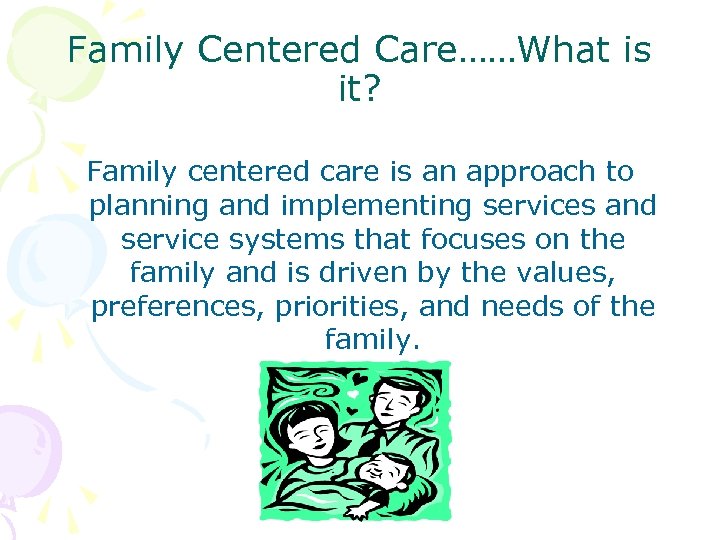 Family Centered Care……What is it?

Family centered care is an approach to planning and implementing services and service systems that focuses on the family and is driven by the values, preferences, priorities, and needs of the family.